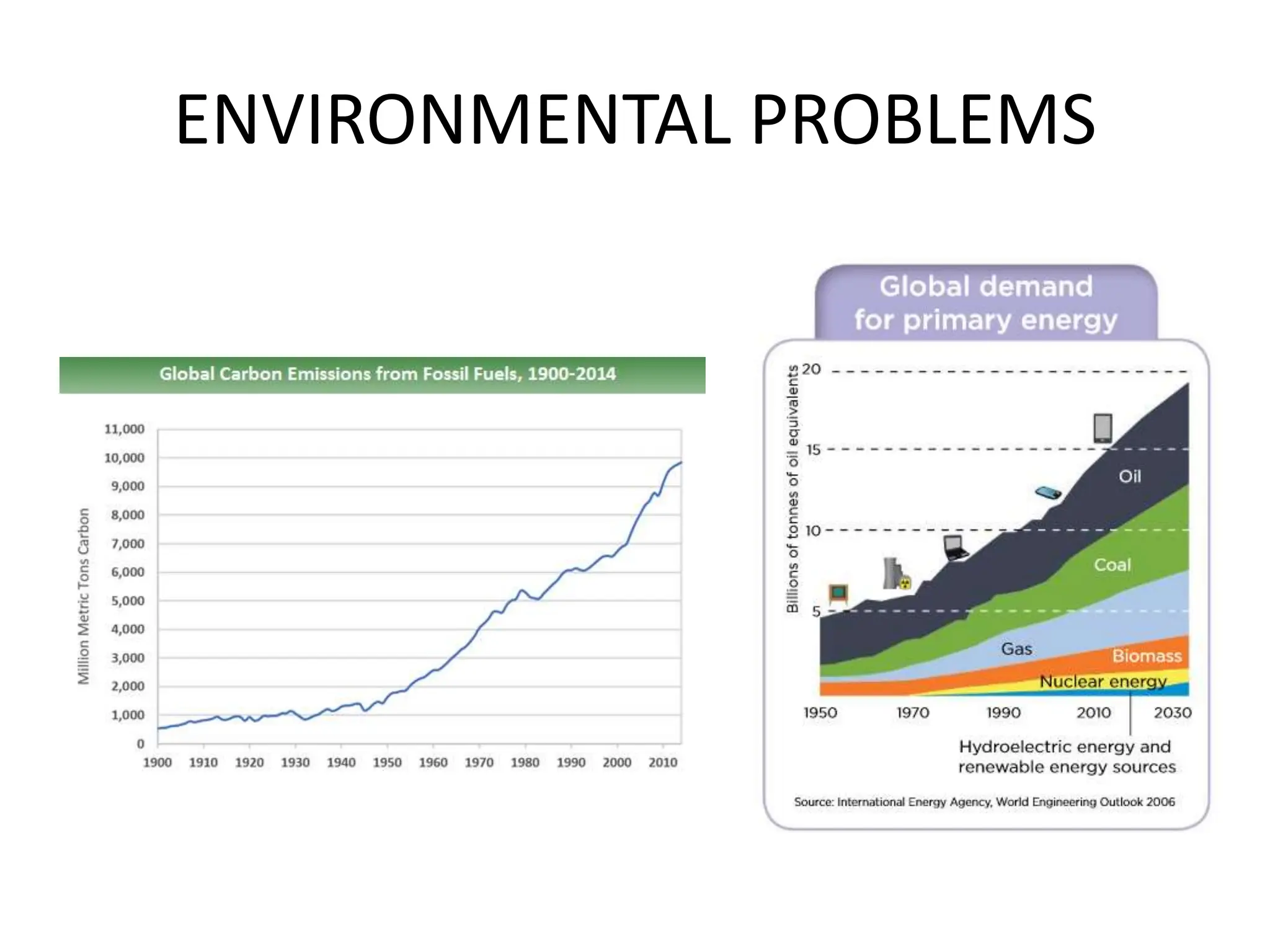 ENVIRONMENTAL PROBLEMS

Global Carbon Emissions from Fossil Fuels, 1900-2014

Million Metric Tons Carbon

11,000
10,000
9,000
8,000
7,000
6,000
5,000
4,000
3,000
2,000
1,000
0

1900 1910 1920 1930 1940 1950 1960 1970 1980 1990 2000 2010

Global demand for primary energy

Billions of tonnes of oil equivalents

20
15
10
5

Oil
Coal
Gas
Biomass
Nuclear energy

1950 1970 1990 2010 2030

Hydroelectric energy and renewable energy sources

Source: International Energy Agency, World Engineering Outlook 2006